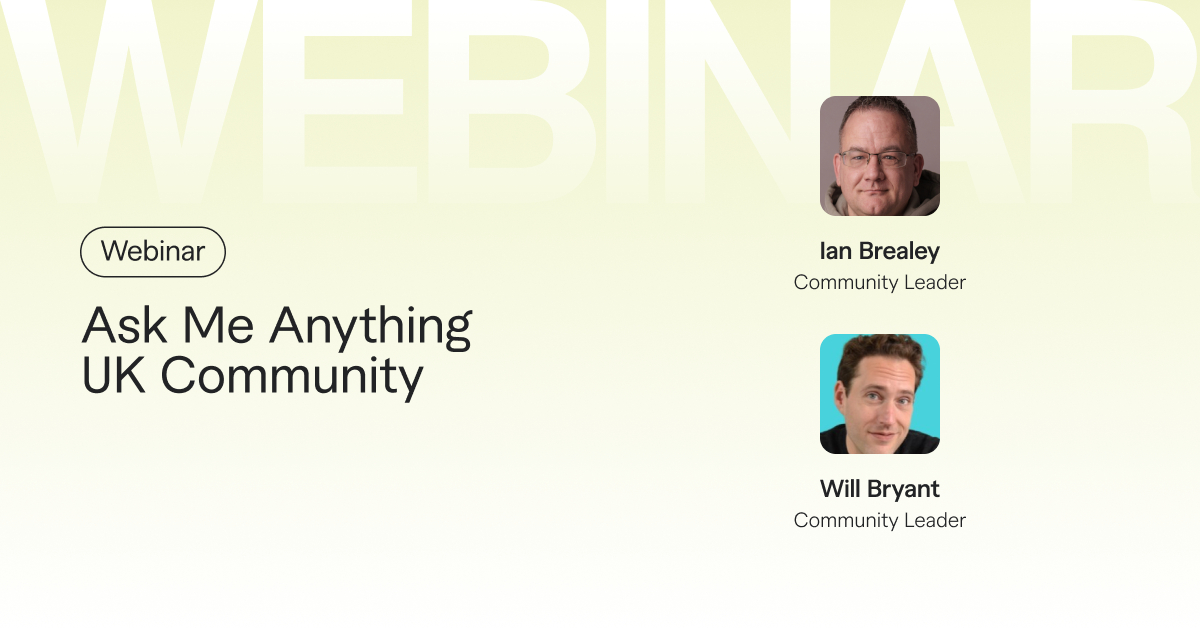 WEBINAR

Webinar

Ask Me Anything UK Community

Ian Brealey
Community Leader

Will Bryant
Community Leader